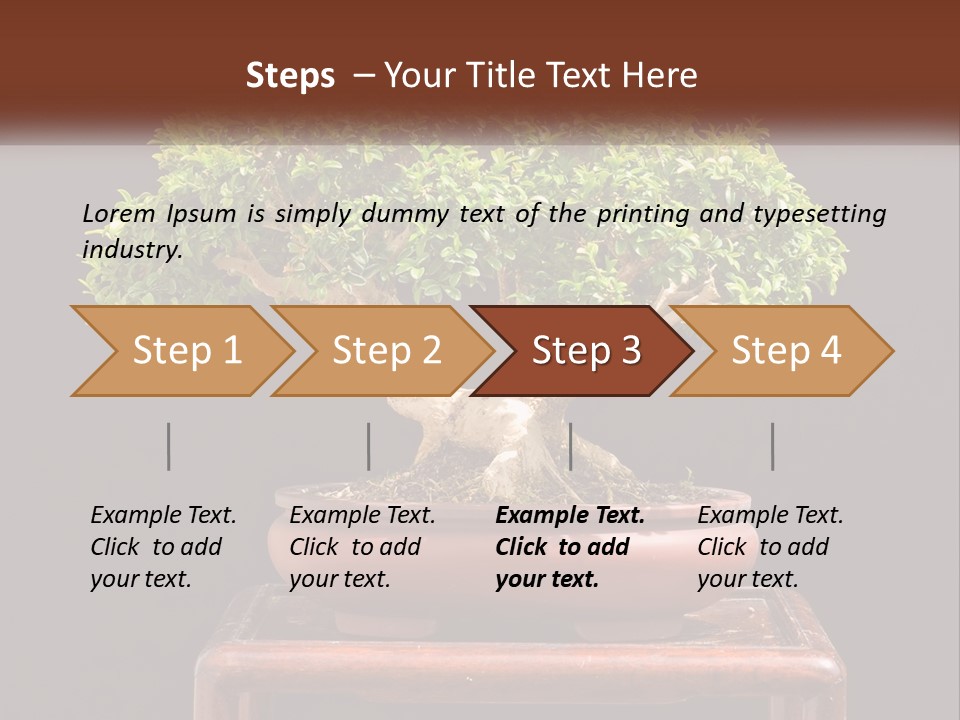 Steps – Your Title Text Here

Lorem Ipsum is simply dummy text of the printing and typesetting industry.

Step 1

Step 2

Step 3

Step 4

Example Text. Click to add your text.

Example Text. Click to add your text.

Example Text. Click to add your text.

Example Text. Click to add your text.